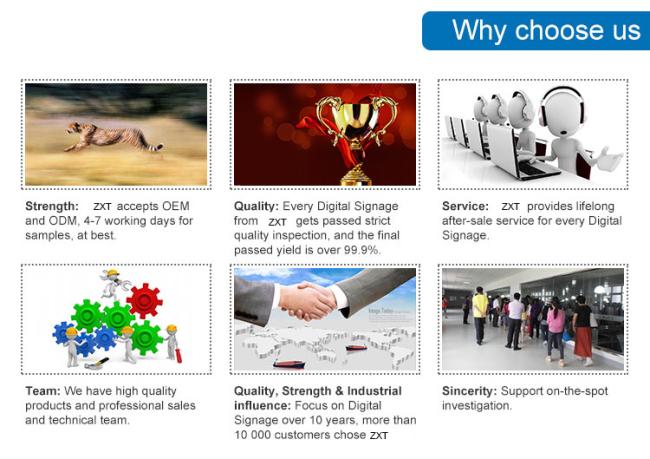 Why choose us

Strength: ZXT accepts OEM and ODM, 4-7 working days for samples, at best.

Quality: Every Digital Signage from ZXT gets passed strict quality inspection, and the final passed yield is over 99.9%.

Service: ZXT provides lifelong after-sale service for every Digital Signage.

Team: We have high quality products and professional sales and technical team.

Quality, Strength & Industrial influence: Focus on Digital Signage over 10 years, more than 10 000 customers chose ZXT

Sincerity: Support on-the-spot investigation.